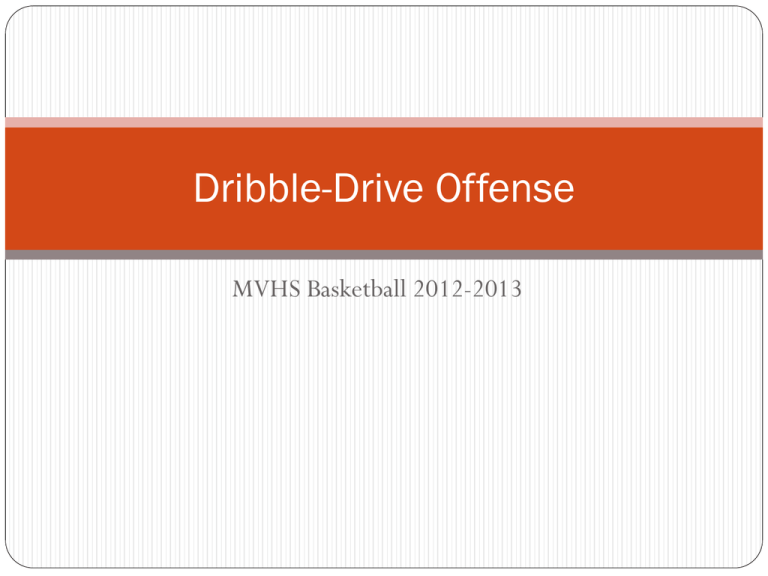 Dribble-Drive Offense

MVHS Basketball 2012-2013